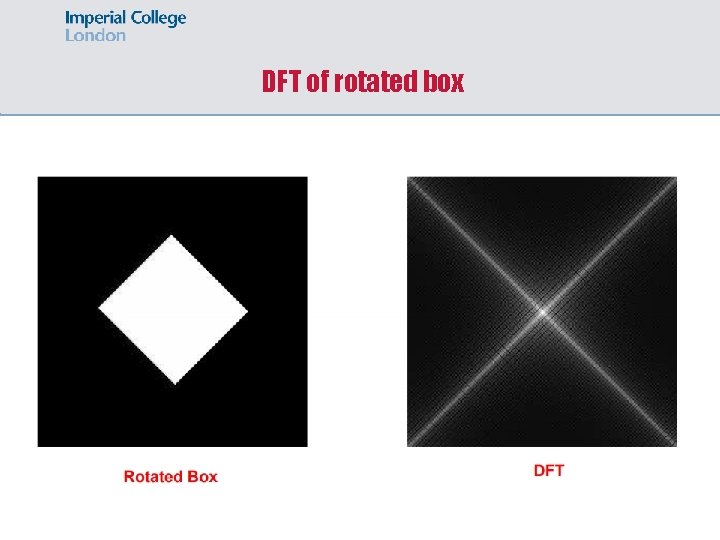 Imperial College
London

DFT of rotated box

Rotated Box

DFT